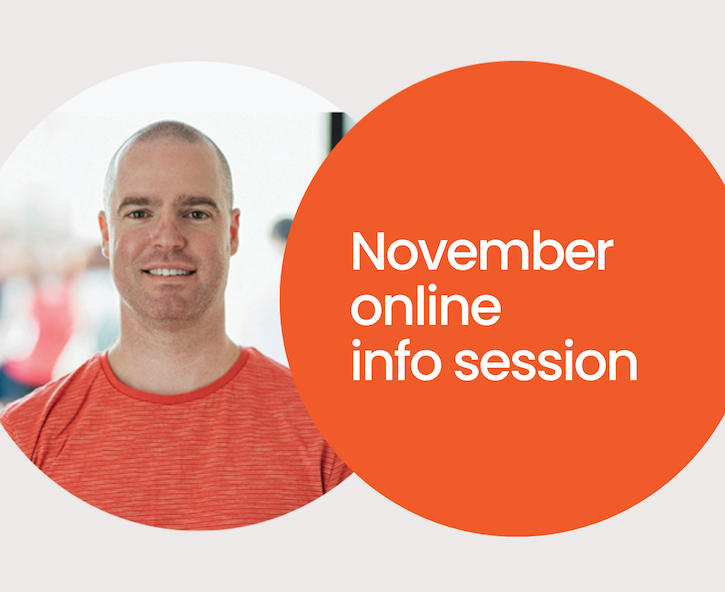 November
online
info session